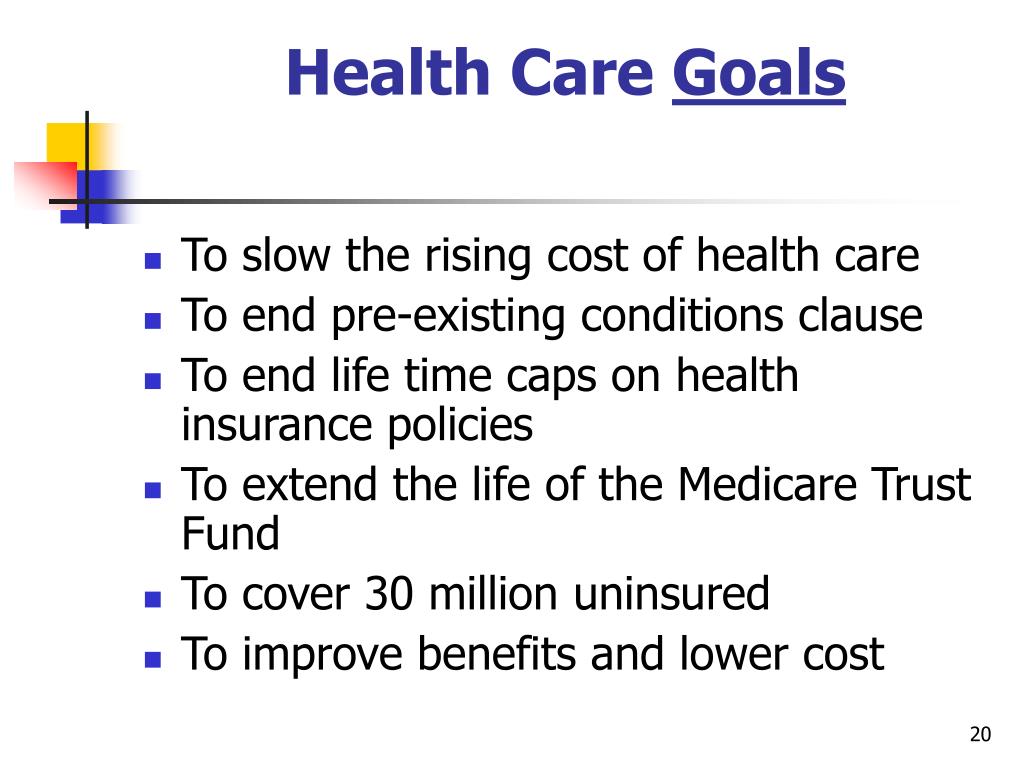 Health Care Goals

- To slow the rising cost of health care
- To end pre-existing conditions clause
- To end life time caps on health insurance policies
- To extend the life of the Medicare Trust Fund
- To cover 30 million uninsured
- To improve benefits and lower cost

20